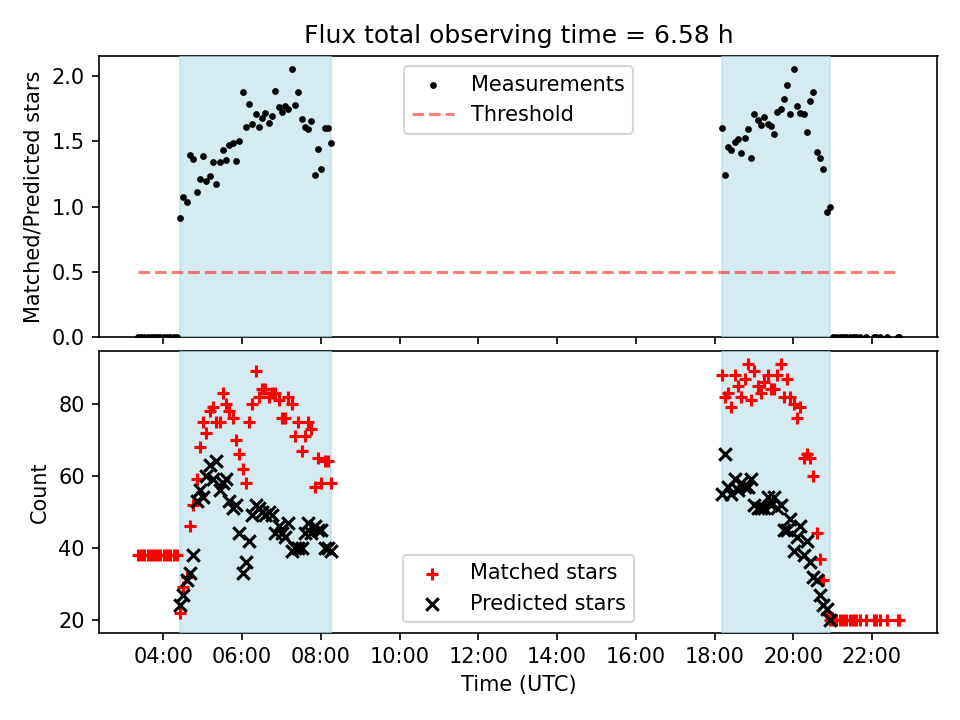 Flux total observing time = 6.58 h

Matched/Predicted stars

2.0
1.5
1.0
0.5
0.0

Measurements
Threshold

Count

80
60
40
20

Matched stars
Predicted stars

04:00 06:00 08:00 10:00 12:00 14:00 16:00 18:00 20:00 22:00

Time (UTC)